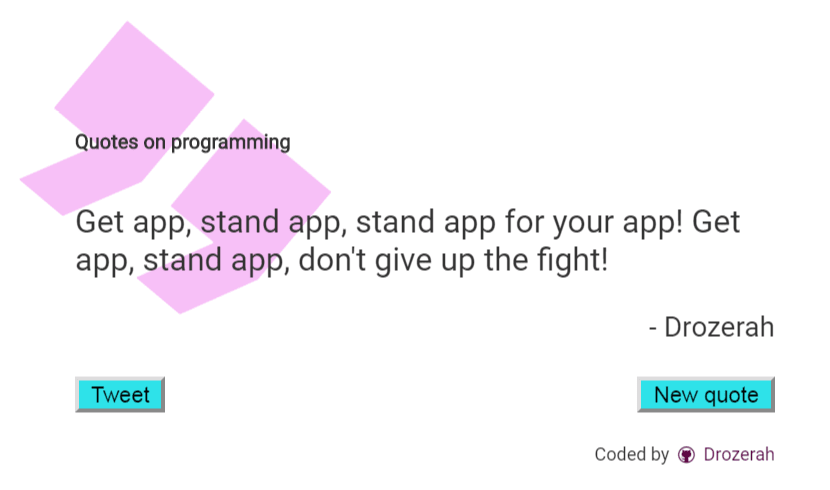 Quotes on programming

Get app, stand app, stand app for your app! Get app, stand app, don't give up the fight!

- Drozerah

Tweet

New quote

Coded by Drozerah